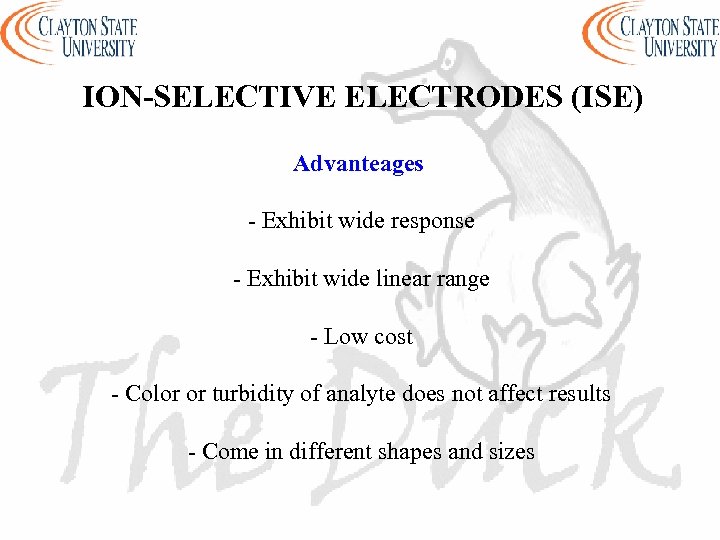 CLAYTON STATE UNIVERSITY

CLAYTON STATE UNIVERSITY

ION-SELECTIVE ELECTRODES (ISE)

Advanteages

- Exhibit wide response

- Exhibit wide linear range

- Low cost

- Color or turbidity of analyte does not affect results

- Come in different shapes and sizes

The Duck